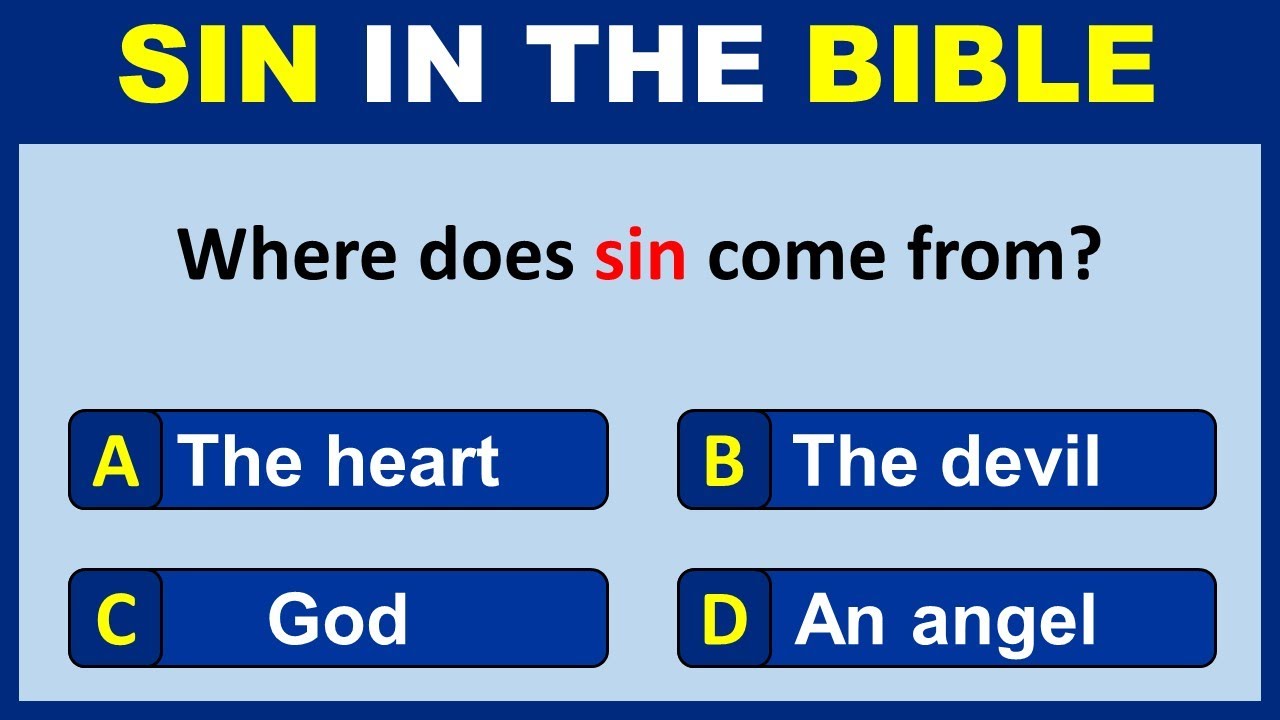 SIN IN THE BIBLE

Where does sin come from?

A The heart

B The devil

C God

D An angel